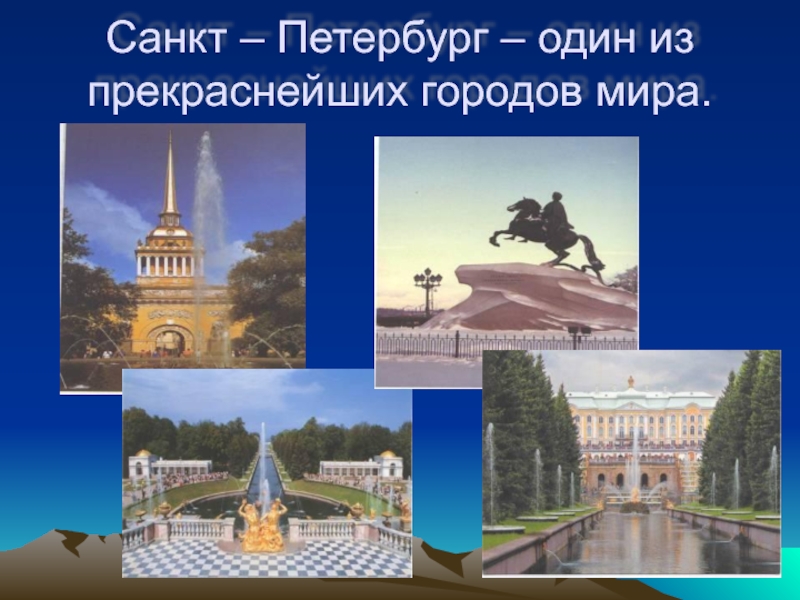 Санкт – Петербург – один из прекраснейших городов мира.